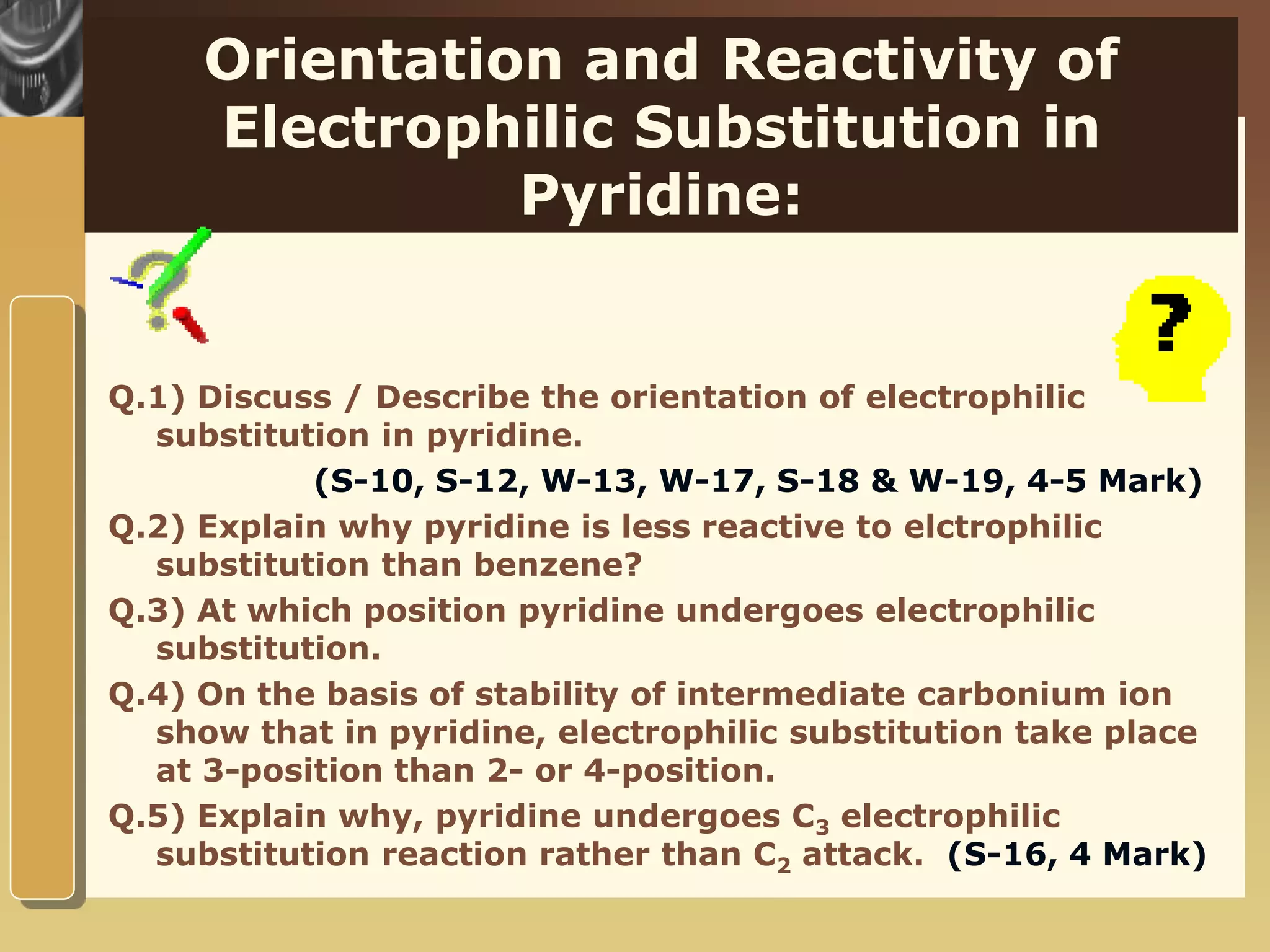 Orientation and Reactivity of Electrophilic Substitution in Pyridine:

?

Q.1) Discuss / Describe the orientation of electrophilic substitution in pyridine.

(S-10, S-12, W-13, W-17, S-18 & W-19, 4-5 Mark)

Q.2) Explain why pyridine is less reactive to elctrophilic substitution than benzene?

Q.3) At which position pyridine undergoes electrophilic substitution.

Q.4) On the basis of stability of intermediate carbonium ion show that in pyridine, electrophilic substitution take place at 3-position than 2- or 4-position.

Q.5) Explain why, pyridine undergoes $C_3$ electrophilic substitution reaction rather than $C_2$ attack. (S-16, 4 Mark)